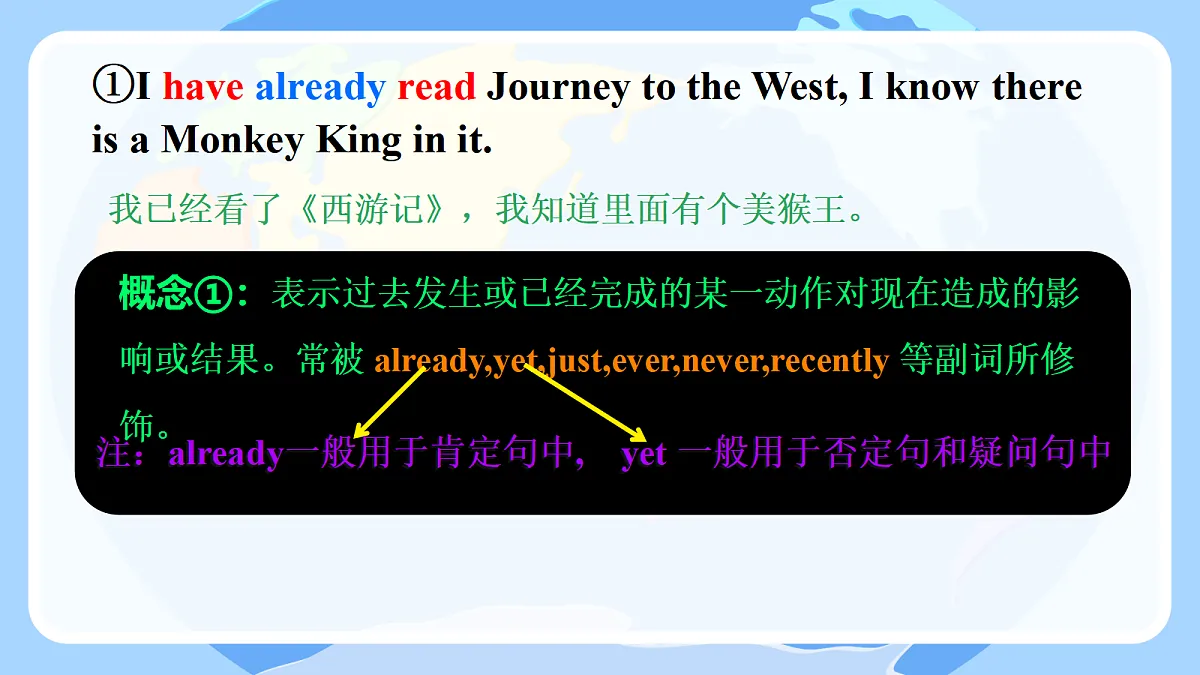 ①I have already read Journey to the West, I know there is a Monkey King in it.

我已经看了《西游记》，我知道里面有个美猴王。

概念①：表示过去发生或已经完成的某一动作对现在造成的影响或结果。常被 already,yet,just,ever,never,recently 等副词所修饰。

注：already一般用于肯定句中， yet 一般用于否定句和疑问句中